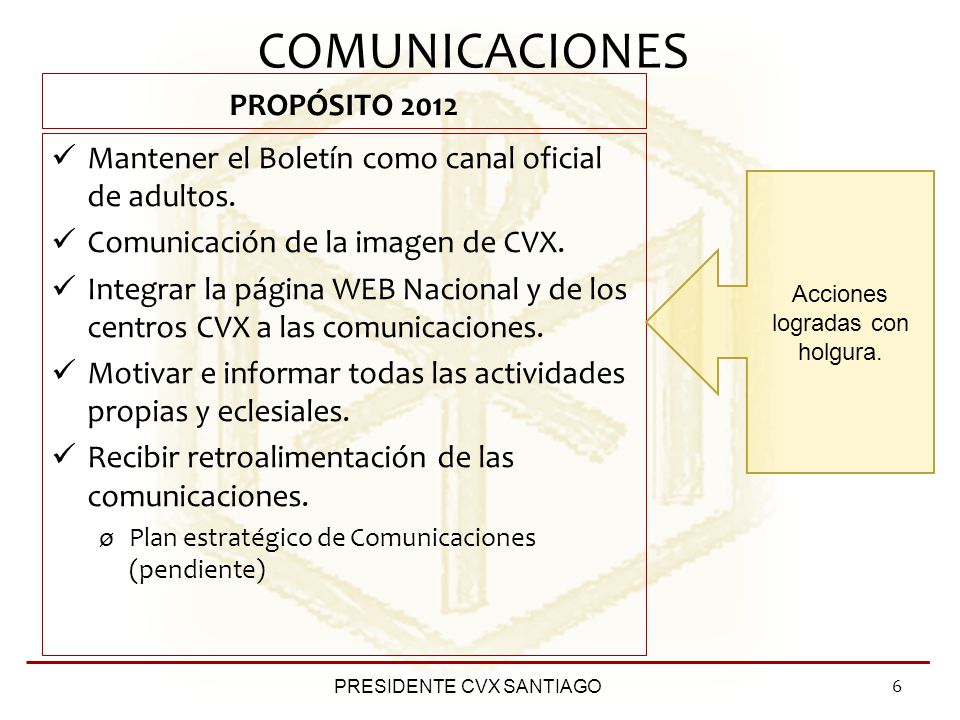 COMUNICACIONES

PROPÓSITO 2012

✓ Mantener el Boletín como canal oficial de adultos.

✓ Comunicación de la imagen de CVX.

✓ Integrar la página WEB Nacional y de los centros CVX a las comunicaciones.

✓ Motivar e informar todas las actividades propias y eclesiales.

✓ Recibir retroalimentación de las comunicaciones.

ø Plan estratégico de Comunicaciones (pendiente)

Acciones logradas con holgura.

PRESIDENTE CVX SANTIAGO

6